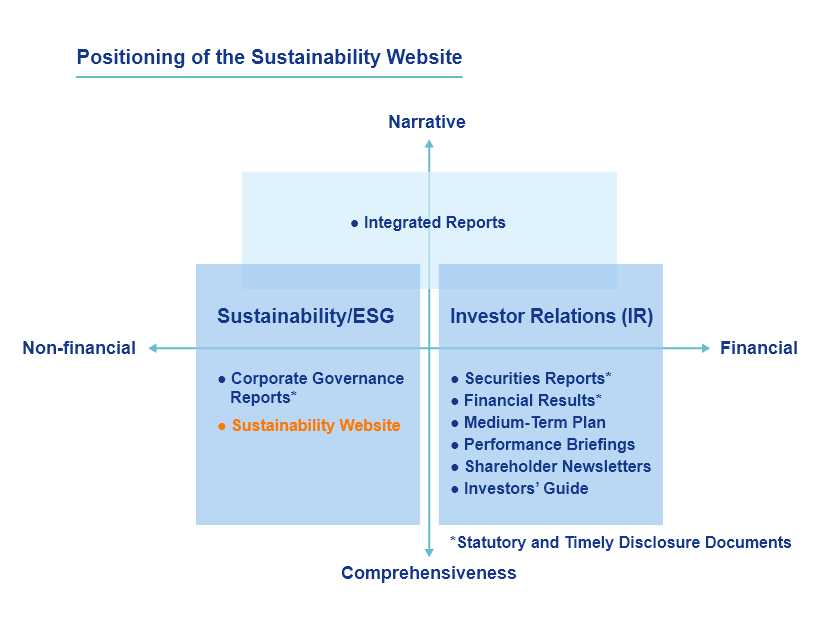 Positioning of the Sustainability Website

Narrative

● Integrated Reports

Sustainability/ESG

Investor Relations (IR)

Non-financial

Financial

● Corporate Governance Reports*
● Sustainability Website

● Securities Reports*
● Financial Results*
● Medium-Term Plan
● Performance Briefings
● Shareholder Newsletters
● Investors' Guide

*Statutory and Timely Disclosure Documents

Comprehensiveness